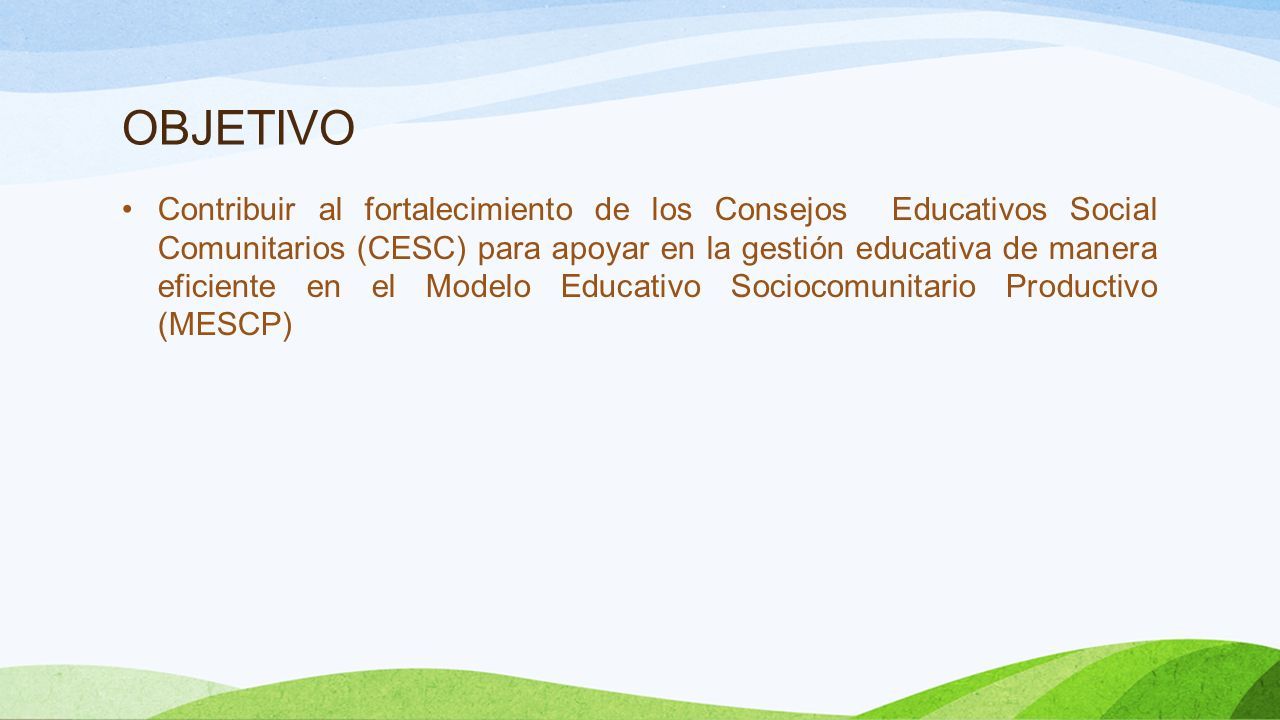 OBJETIVO

• Contribuir al fortalecimiento de los Consejos Educativos Social Comunitarios (CESC) para apoyar en la gestión educativa de manera eficiente en el Modelo Educativo Sociocomunitario Productivo (MESCP)